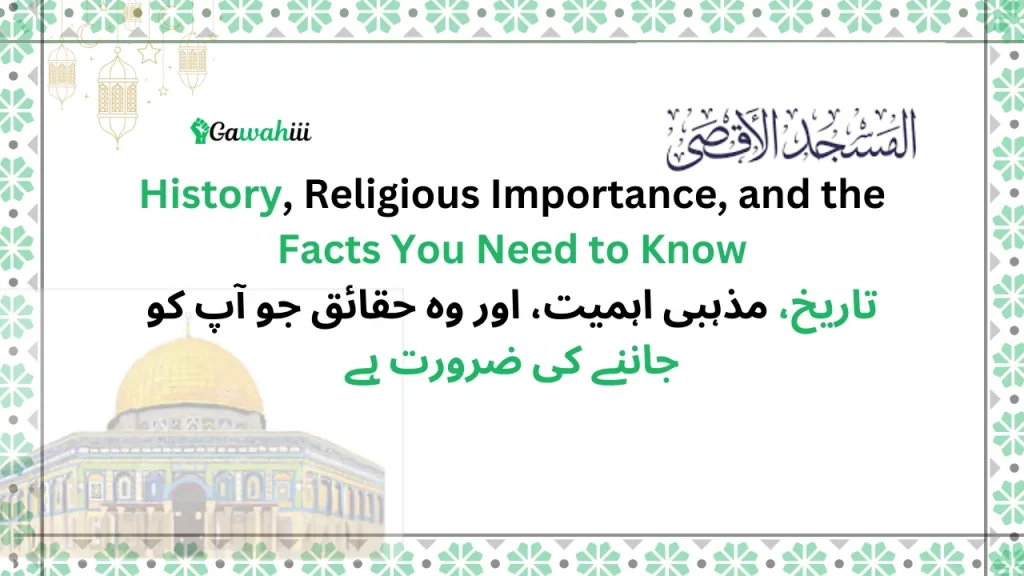 Gawahiii

المسجد الأقصى

History, Religious Importance, and the Facts You Need to Know

تاریخ، مذہبی اہمیت، اور وہ حقائق جو آپ کو جاننے کی ضرورت ہے